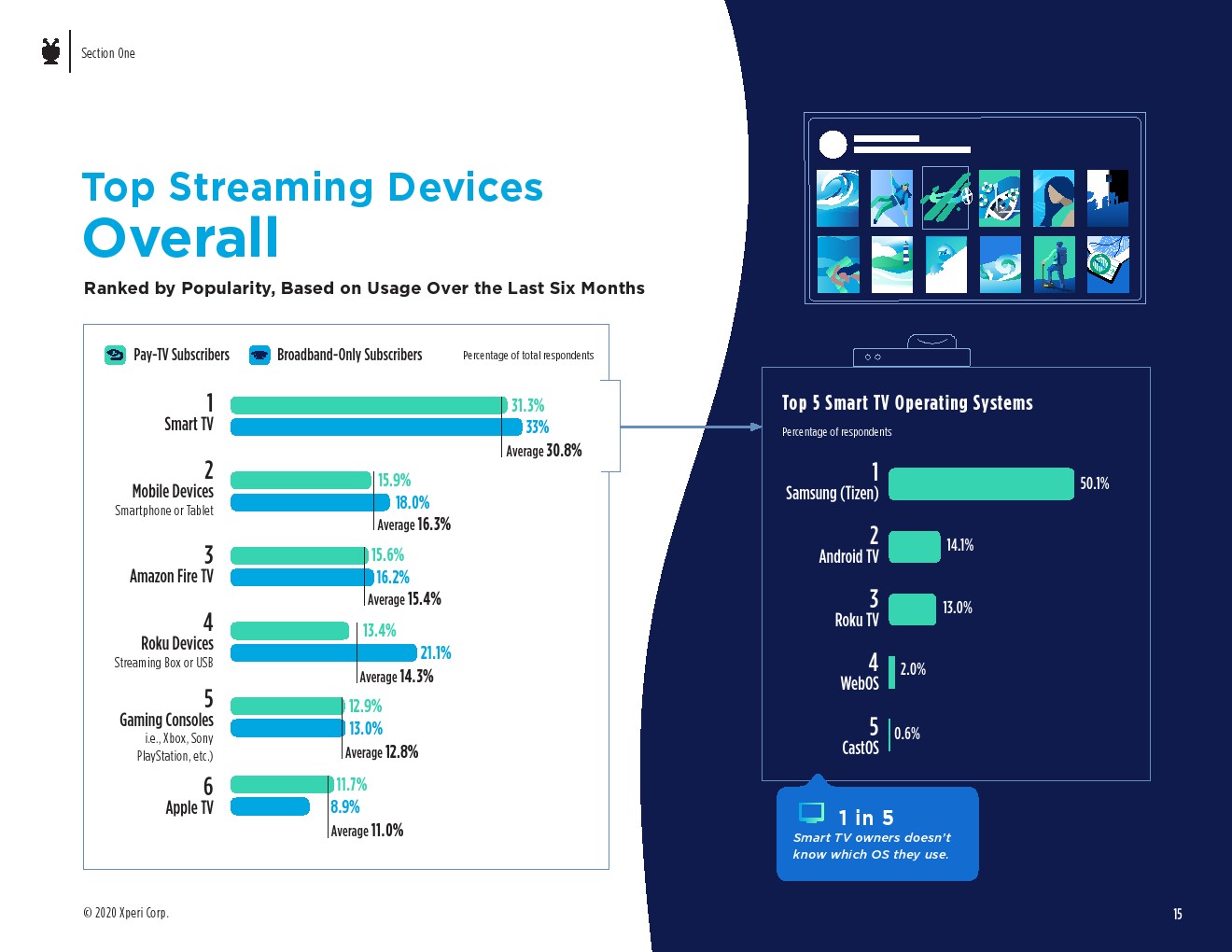 Section One

Top Streaming Devices
Overall

Ranked by Popularity, Based on Usage Over the Last Six Months

Pay-TV Subscribers
Broadband-Only Subscribers
Percentage of total respondents

1
Smart TV
31.3%
33%
Average 30.8%

2
Mobile Devices
Smartphone or Tablet
15.9%
18.0%
Average 16.3%

3
Amazon Fire TV
15.6%
16.2%
Average 15.4%

4
Roku Devices
Streaming Box or USB
13.4%
21.1%
Average 14.3%

5
Gaming Consoles
i.e., Xbox, Sony PlayStation, etc.)
12.9%
13.0%
Average 12.8%

6
Apple TV
11.7%
8.9%
Average 11.0%

Top 5 Smart TV Operating Systems
Percentage of respondents

1
Samsung (Tizen)
50.1%

2
Android TV
14.1%

3
Roku TV
13.0%

4
WebOS
2.0%

5
CastOS
0.6%

1 in 5
Smart TV owners doesn't know which OS they use.

© 2020 Xperi Corp.

15